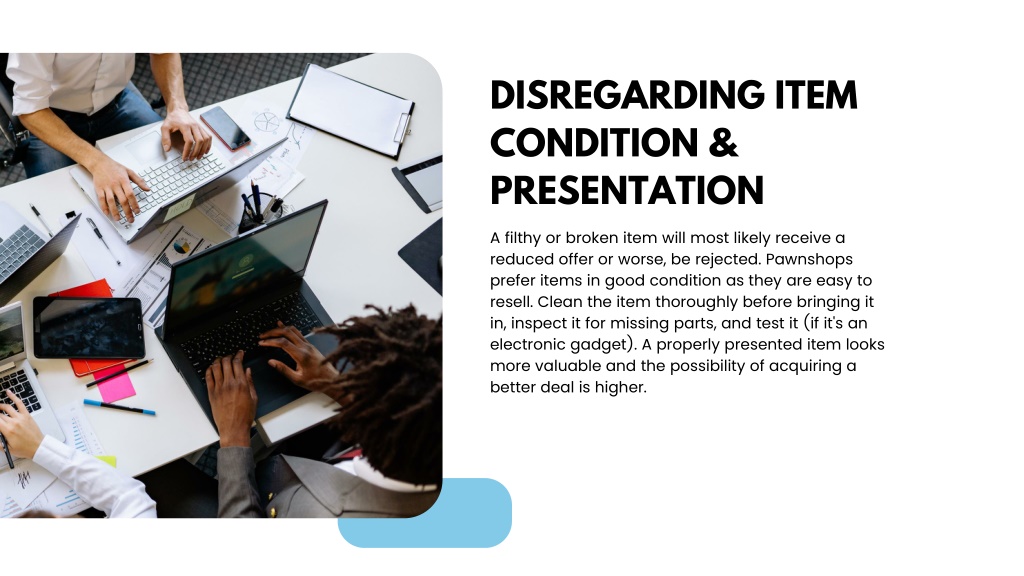 DISREGARDING ITEM CONDITION & PRESENTATION

A filthy or broken item will most likely receive a reduced offer or worse, be rejected. Pawnshops prefer items in good condition as they are easy to resell. Clean the item thoroughly before bringing it in, inspect it for missing parts, and test it (if it's an electronic gadget). A properly presented item looks more valuable and the possibility of acquiring a better deal is higher.